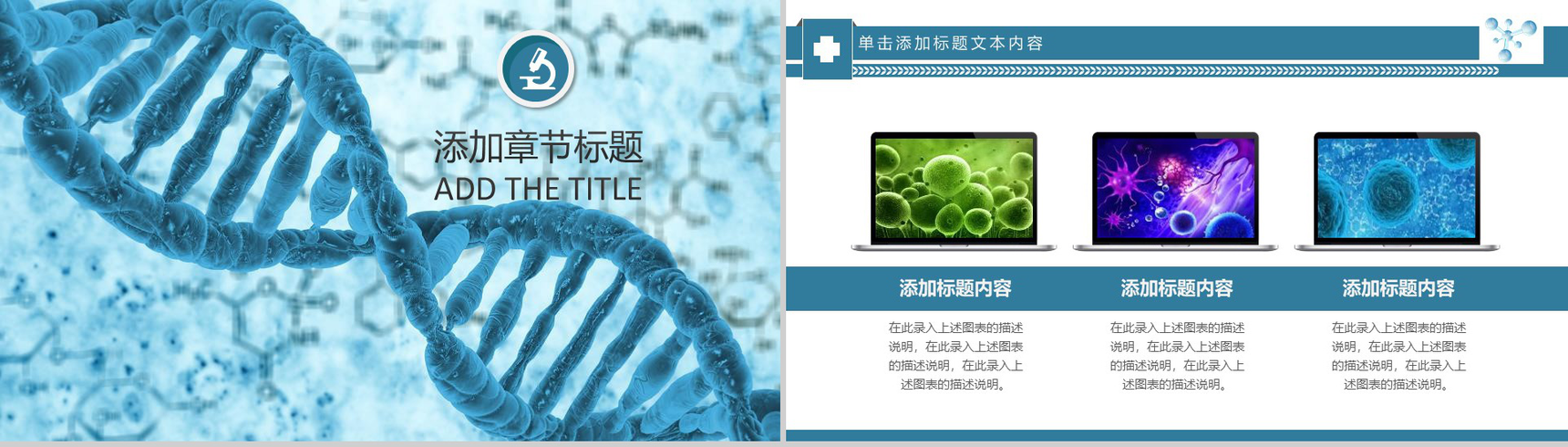 添加章节标题
ADD THE TITLE

单击添加标题文本内容

添加标题内容

在此录入上述图表的描述说明，在此录入上述图表的描述说明，在此录入上述图表的描述说明。

添加标题内容

在此录入上述图表的描述说明，在此录入上述图表的描述说明，在此录入上述图表的描述说明。

添加标题内容

在此录入上述图表的描述说明，在此录入上述图表的描述说明，在此录入上述图表的描述说明。